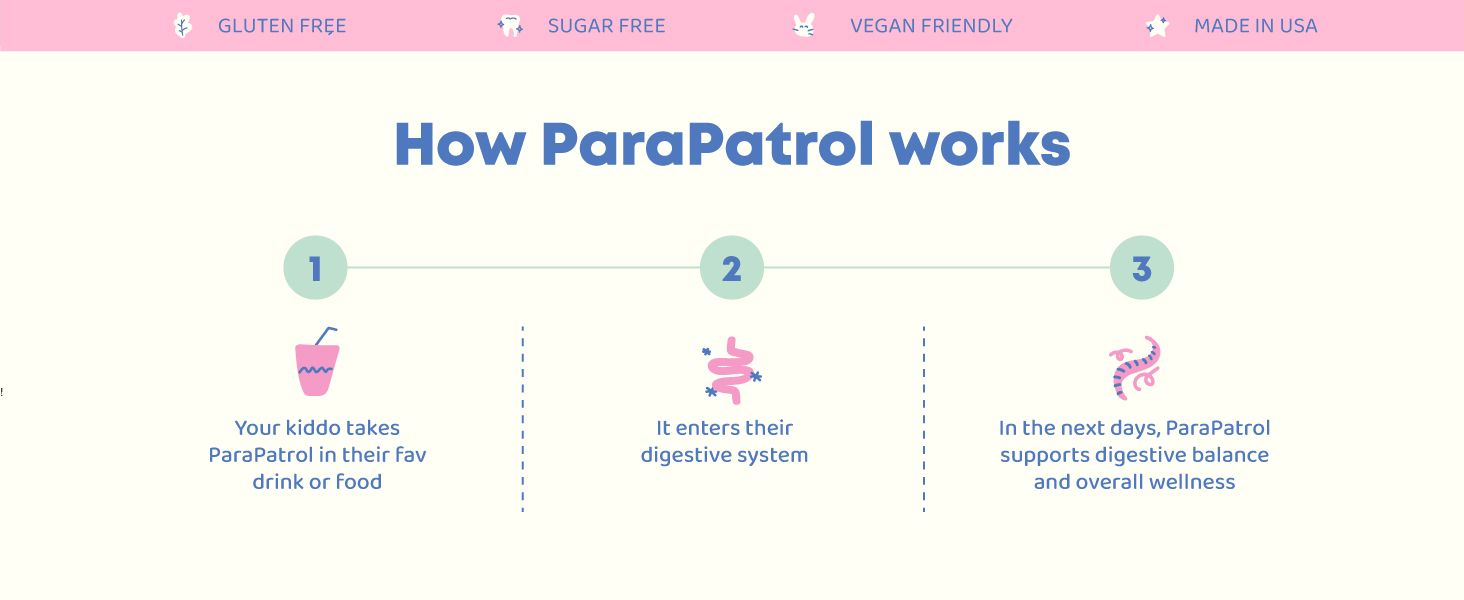 GLUTEN FREE SUGAR FREE VEGAN FRIENDLY MADE IN USA

How ParaPatrol works

1

Your kiddo takes ParaPatrol in their fav drink or food

2

It enters their digestive system

3

In the next days, ParaPatrol supports digestive balance and overall wellness